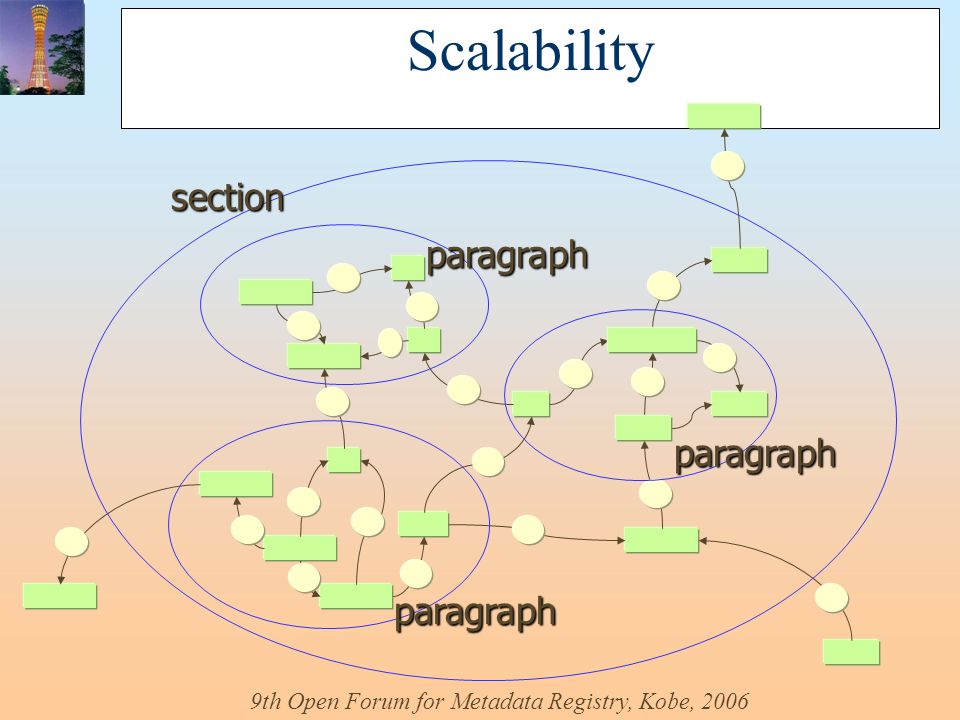 Scalability

section

paragraph

paragraph

paragraph

9th Open Forum for Metadata Registry, Kobe, 2006